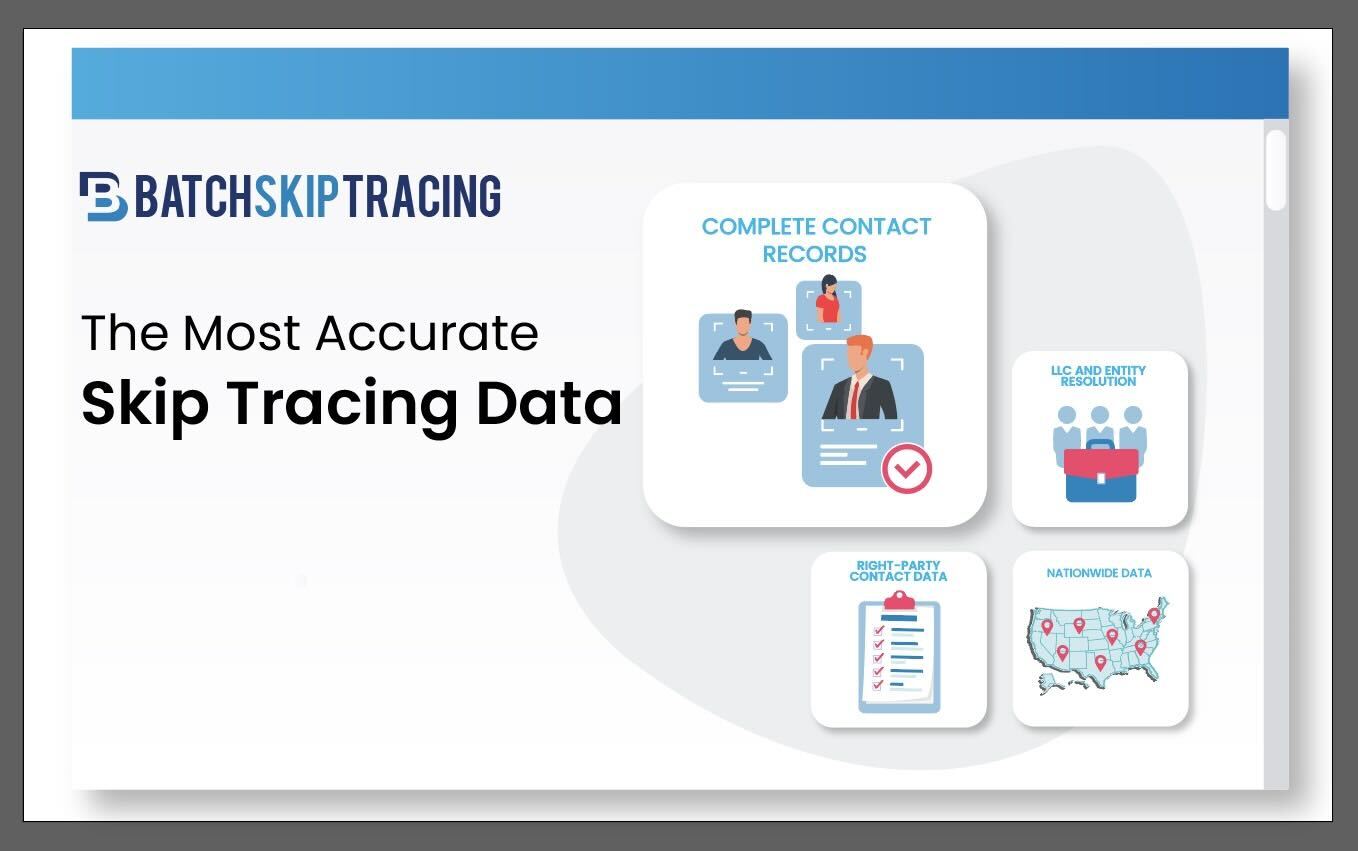 BATCHSKIPTRACING

The Most Accurate
Skip Tracing Data

COMPLETE CONTACT RECORDS

LLC AND ENTITY RESOLUTION

RIGHT-PARTY CONTACT DATA

NATIONWIDE DATA